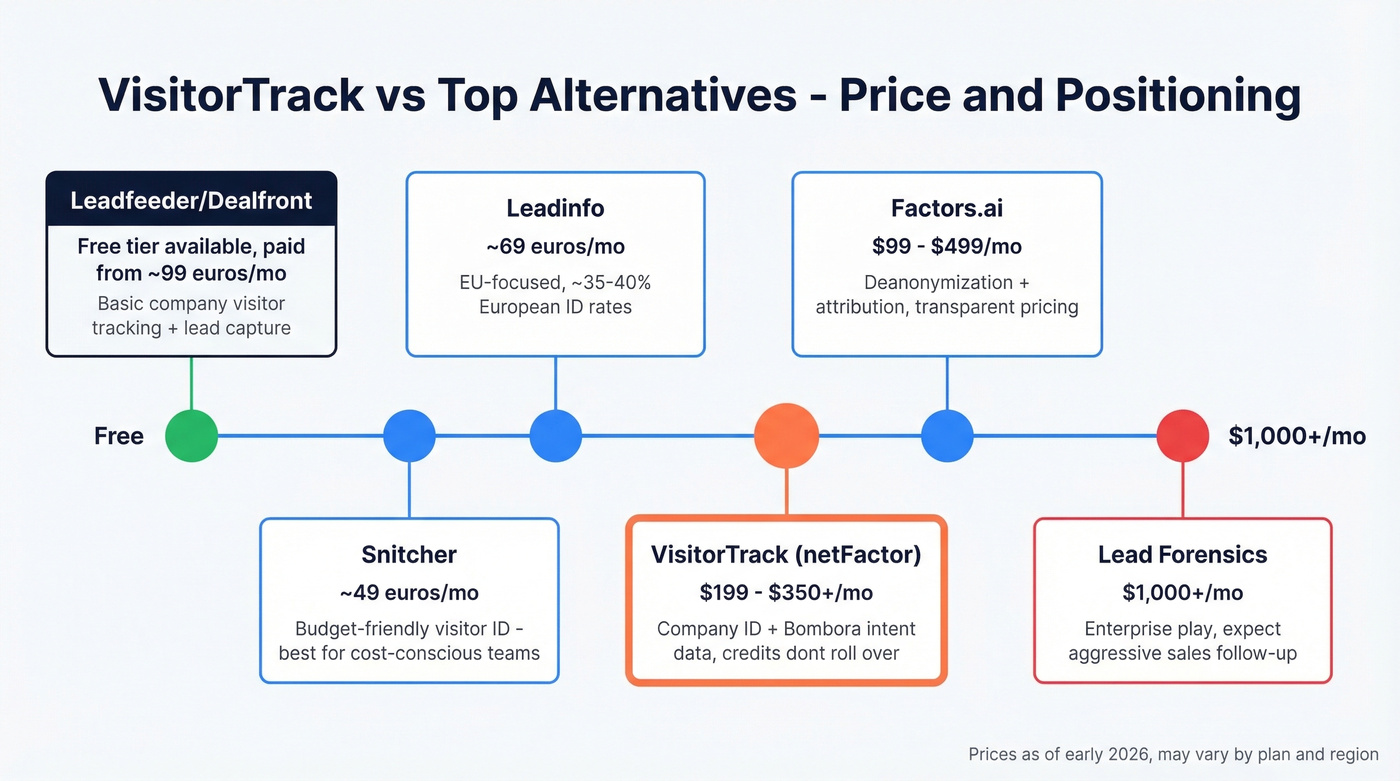 VisitorTrack vs Top Alternatives - Price and Positioning

Leadfeeder/Dealfront
Free tier available, paid from ~99 euros/mo
Basic company visitor tracking + lead capture

Leadinfo
~69 euros/mo
EU-focused, ~35-40% European ID rates

Factors.ai
$99 - $499/mo
Deanonymization + attribution, transparent pricing

Free

$1,000+/mo

Snitcher
~49 euros/mo
Budget-friendly visitor ID - best for cost-conscious teams

VisitorTrack (netFactor)
$199 - $350+/mo
Company ID + Bombora intent data, credits dont roll over

Lead Forensics
$1,000+/mo
Enterprise play, expect aggressive sales follow-up

Prices as of early 2026, may vary by plan and region